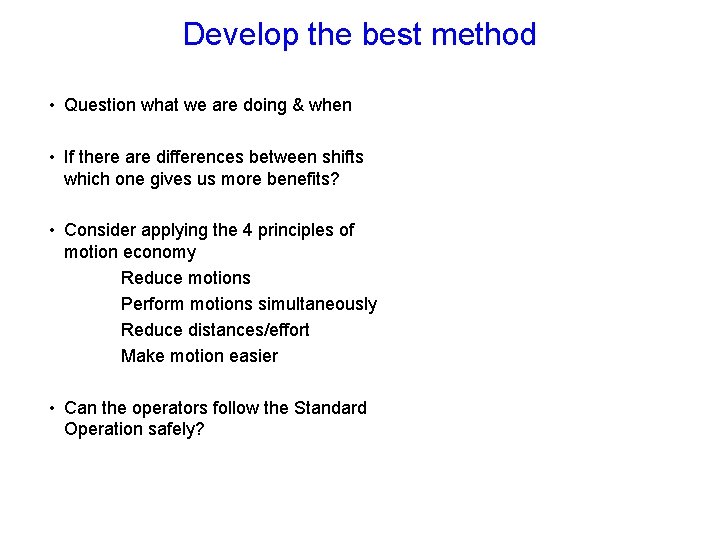 Develop the best method

• Question what we are doing & when

• If there are differences between shifts which one gives us more benefits?

• Consider applying the 4 principles of motion economy

Reduce motions

Perform motions simultaneously

Reduce distances/effort

Make motion easier

• Can the operators follow the Standard Operation safely?